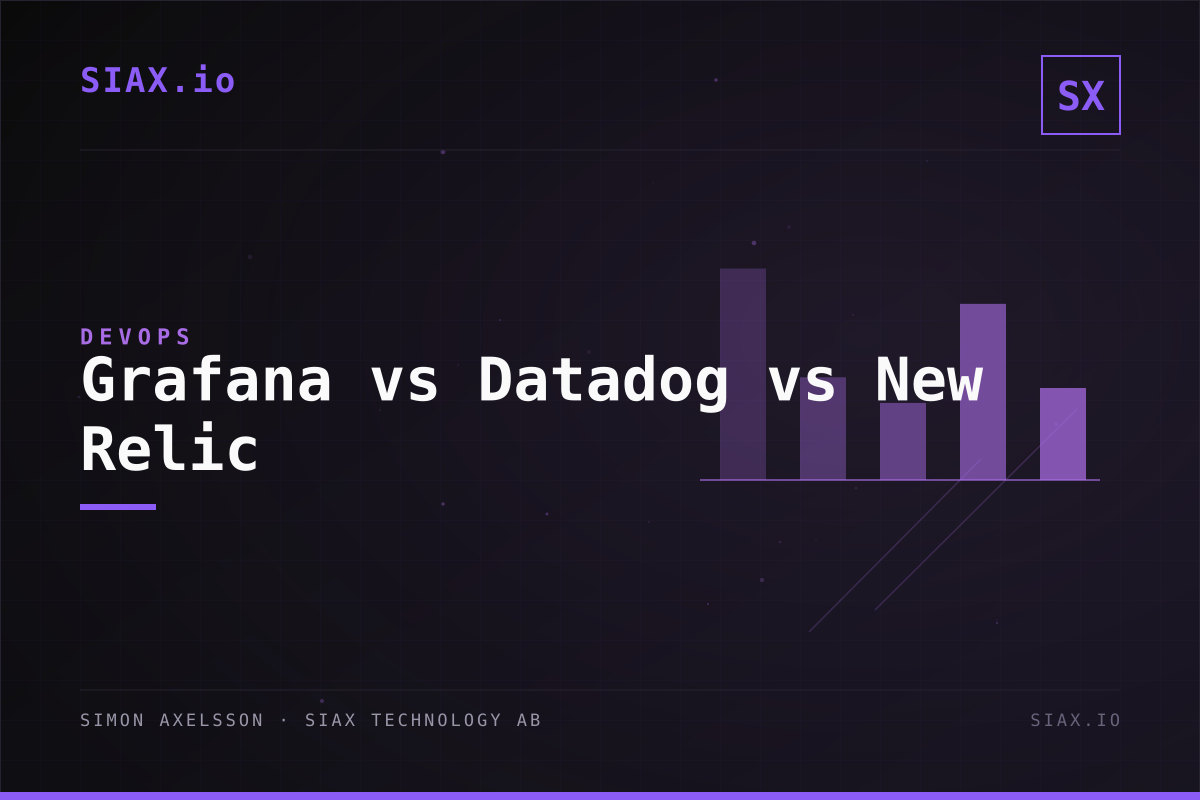 SIAX.io

SX

DEVOPS

Grafana vs Datadog vs New Relic

SIMON AXELSSON · SIAX TECHNOLOGY AB

SIAX.IO